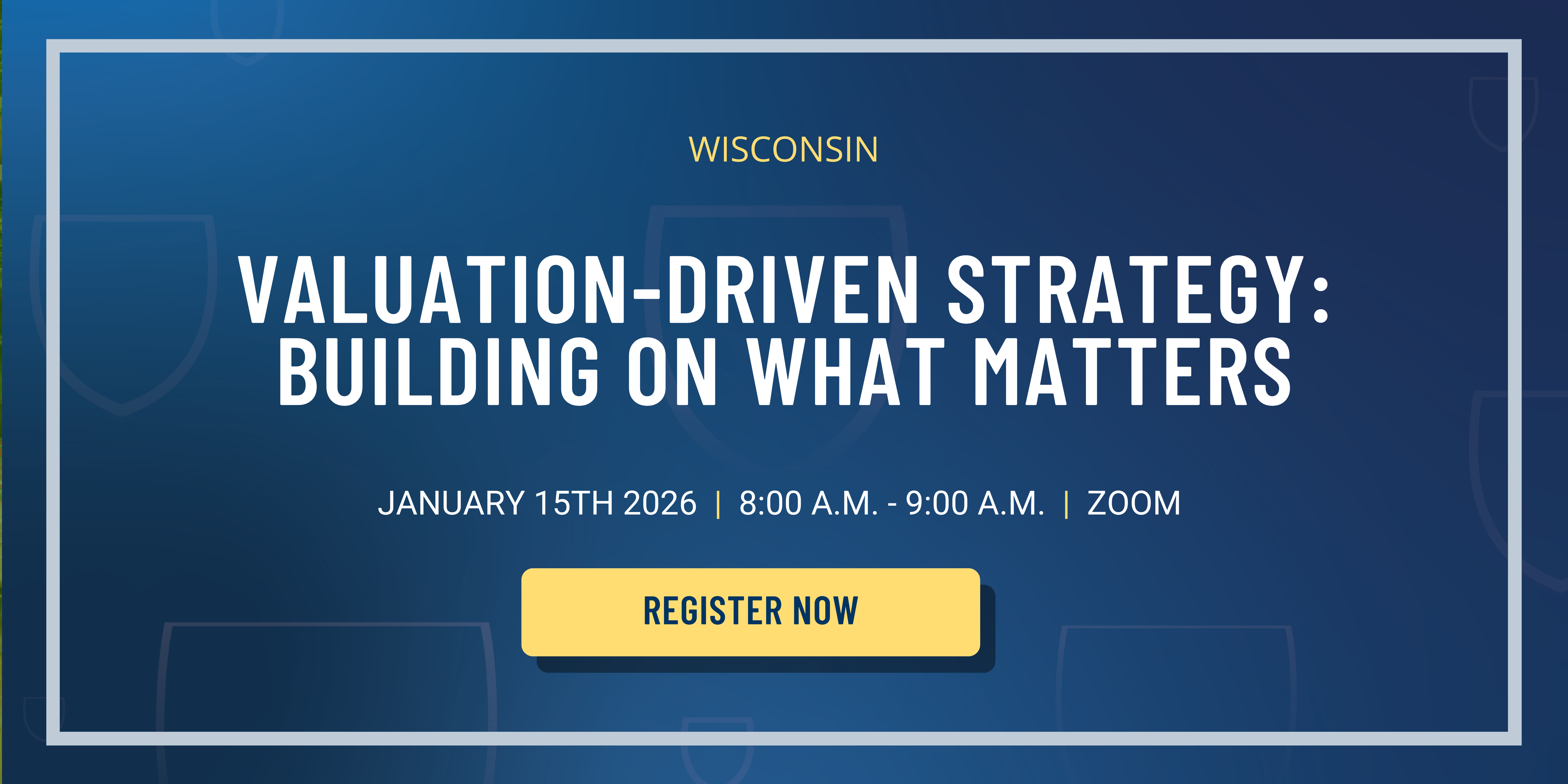 WISCONSIN

VALUATION-DRIVEN STRATEGY: BUILDING ON WHAT MATTERS

JANUARY 15TH 2026 | 8:00 A.M. - 9:00 A.M. | ZOOM

REGISTER NOW